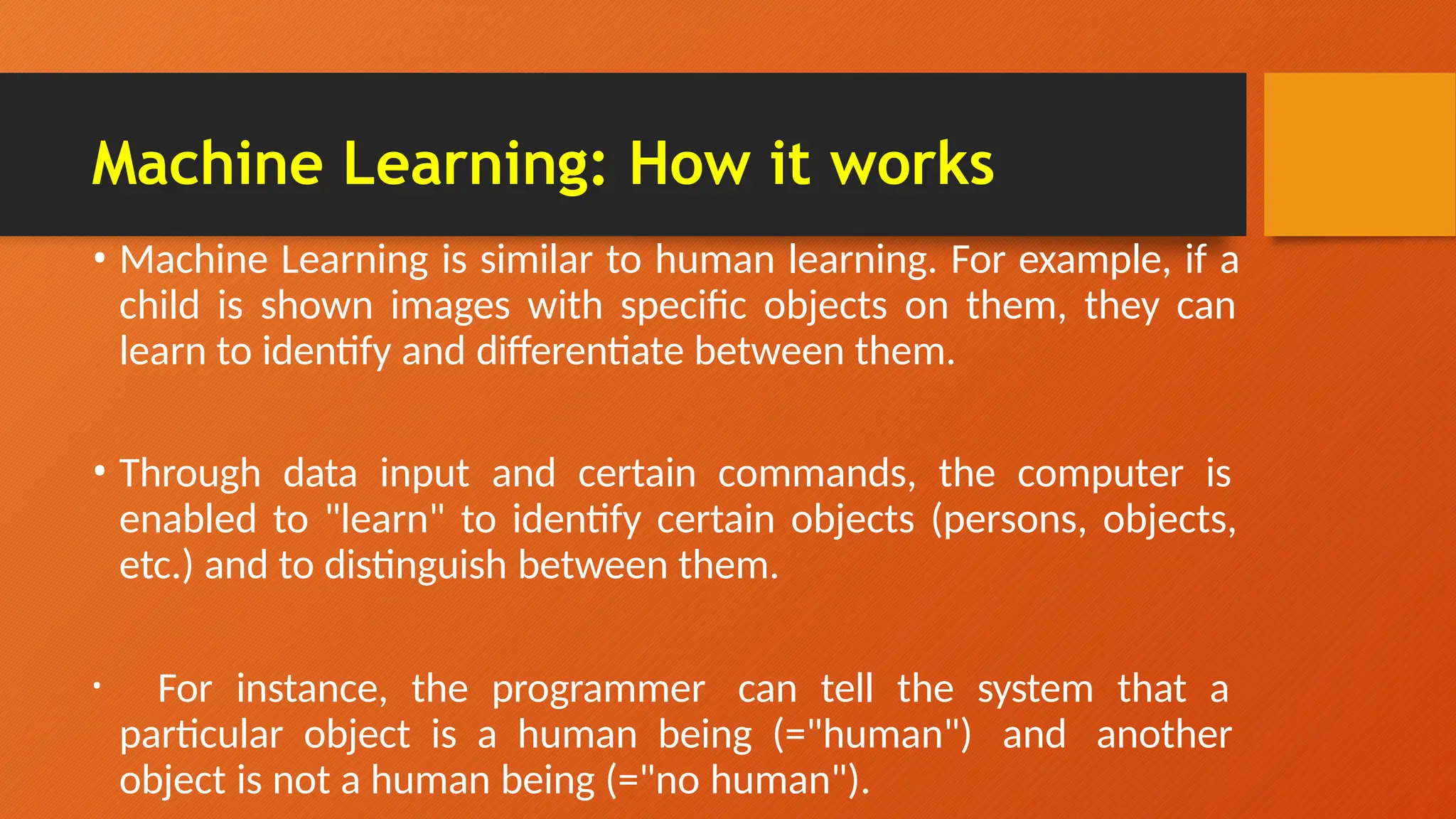 Machine Learning: How it works

• Machine Learning is similar to human learning. For example, if a child is shown images with specific objects on them, they can learn to identify and differentiate between them.

• Through data input and certain commands, the computer is enabled to "learn" to identify certain objects (persons, objects, etc.) and to distinguish between them.

• For instance, the programmer can tell the system that a particular object is a human being (="human") and another object is not a human being (="no human").